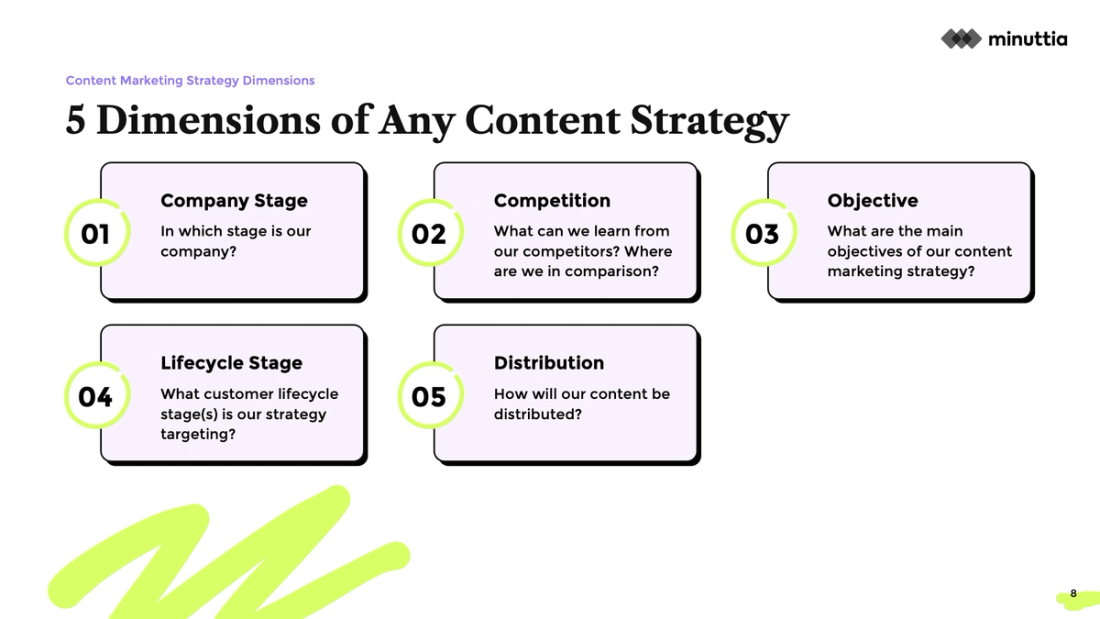 minuttia

Content Marketing Strategy Dimensions

5 Dimensions of Any Content Strategy

01
Company Stage
In which stage is our company?

02
Competition
What can we learn from our competitors? Where are we in comparison?

03
Objective
What are the main objectives of our content marketing strategy?

04
Lifecycle Stage
What customer lifecycle stage(s) is our strategy targeting?

05
Distribution
How will our content be distributed?

8